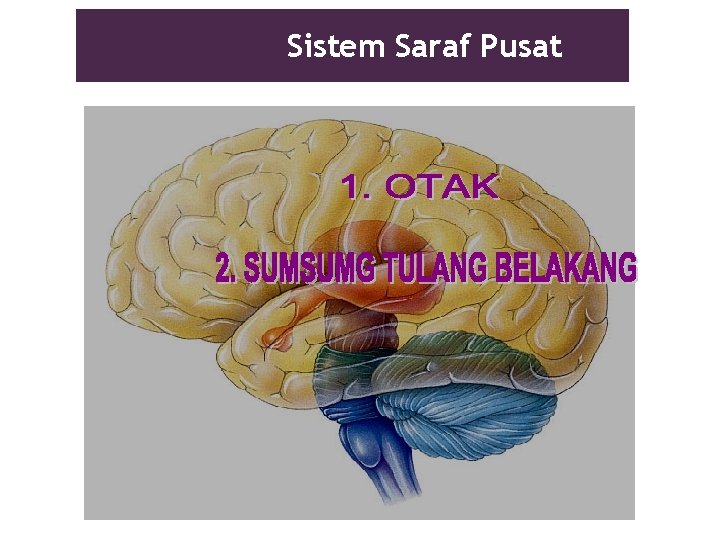 Sistem Saraf Pusat

1. OTAK

2. SUMSUMG TULANG BELAKANG